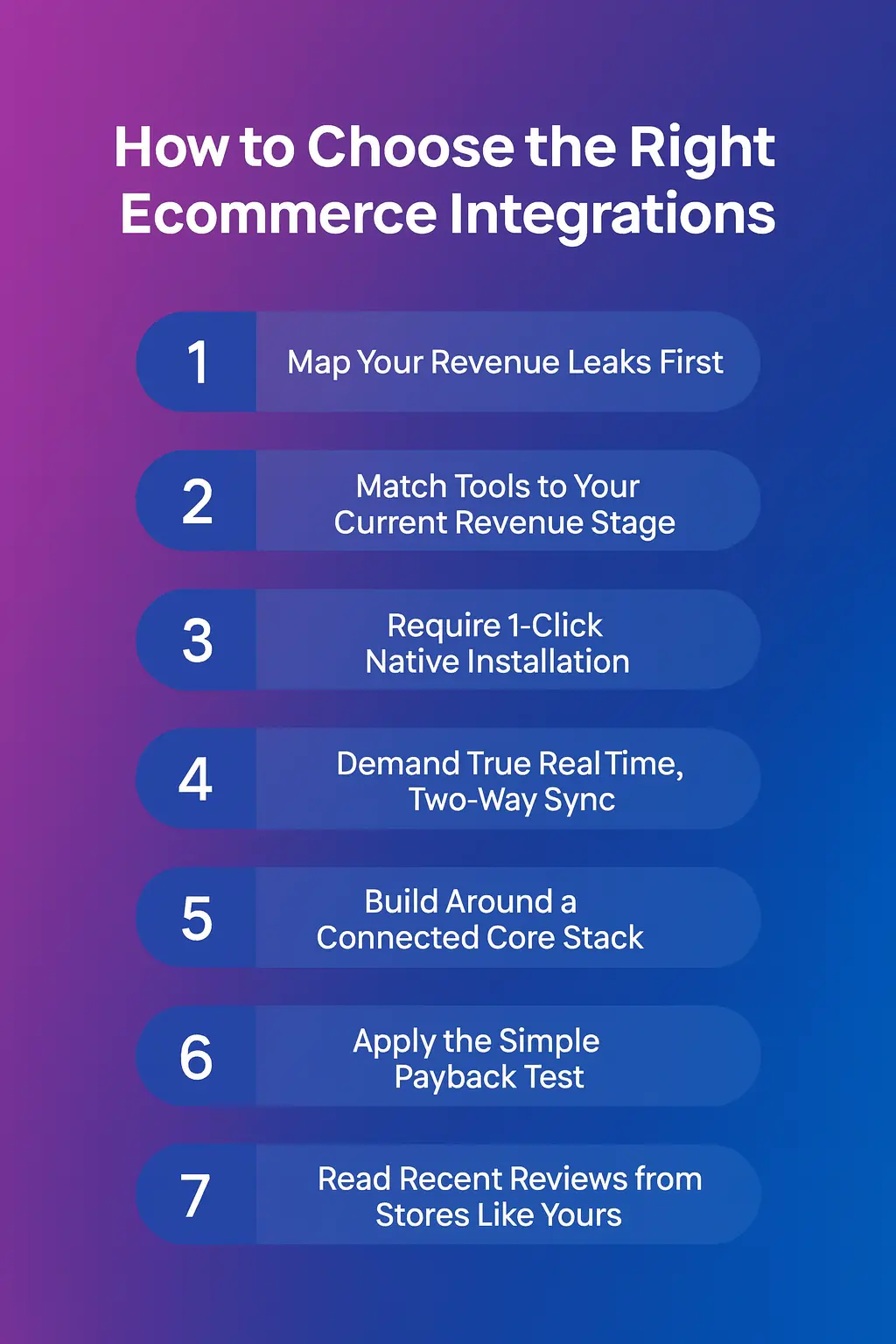 How to Choose the Right Ecommerce Integrations

1 Map Your Revenue Leaks First

2 Match Tools to Your Current Revenue Stage

3 Require 1-Click Native Installation

4 Demand True Real Time, Two-Way Sync

5 Build Around a Connected Core Stack

6 Apply the Simple Payback Test

7 Read Recent Reviews from Stores Like Yours